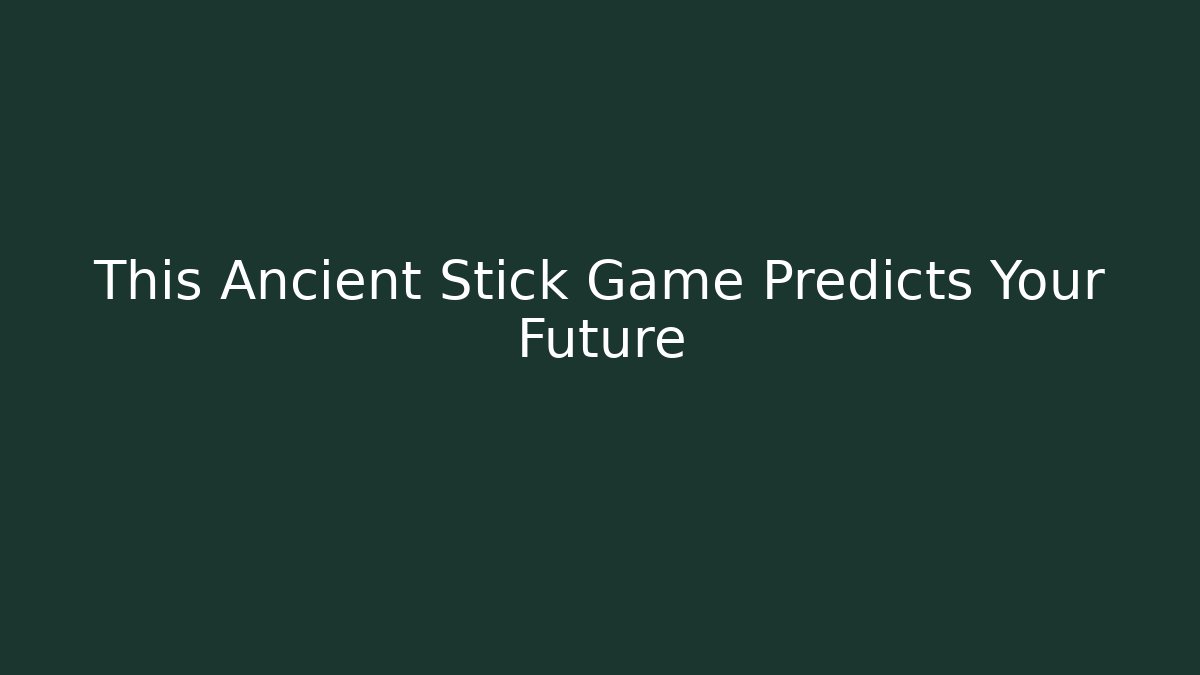 This Ancient Stick Game Predicts Your Future